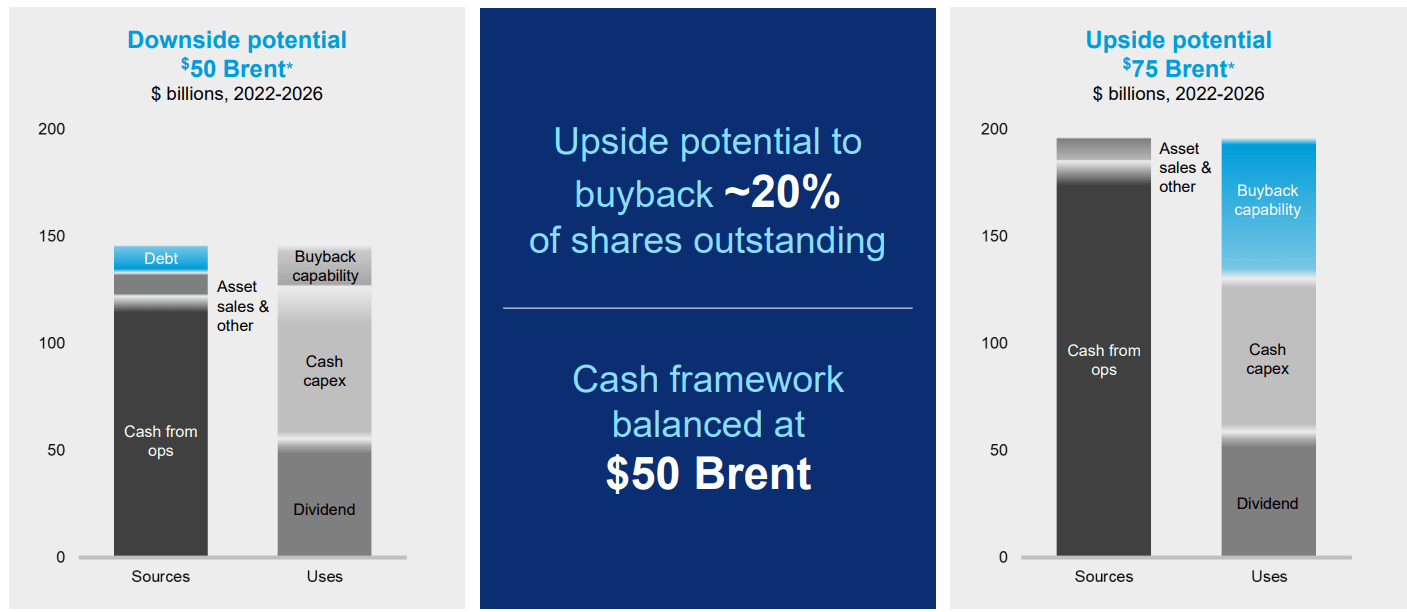 Downside potential
$50 Brent*
$ billions, 2022-2026

200
150
100
50
0

Debt
Asset sales & other
Cash from ops
Buyback capability
Cash capex
Dividend
Sources
Uses

Upside potential to buyback ~20% of shares outstanding

Cash framework balanced at $50 Brent

Upside potential
$75 Brent*
$ billions, 2022-2026

200
150
100
50
0

Asset sales & other
Cash from ops
Buyback capability
Cash capex
Dividend
Sources
Uses